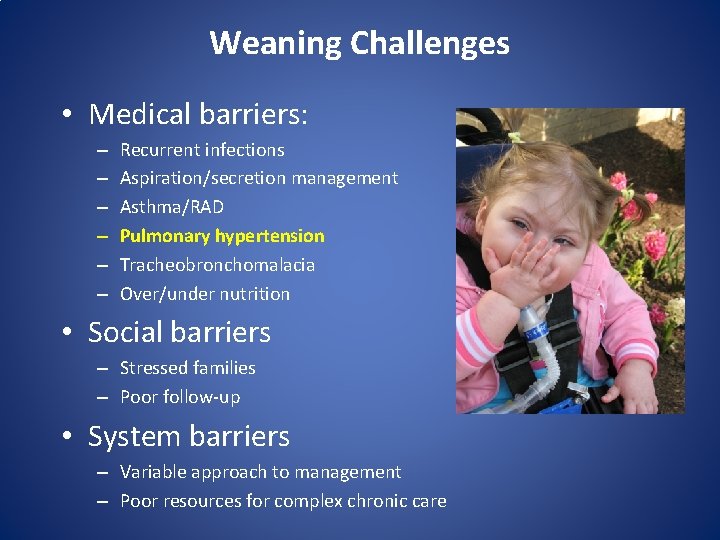 Weaning Challenges

• Medical barriers:
– Recurrent infections
– Aspiration/secretion management
– Asthma/RAD
– Pulmonary hypertension
– Tracheobronchomalacia
– Over/under nutrition

• Social barriers
– Stressed families
– Poor follow-up

• System barriers
– Variable approach to management
– Poor resources for complex chronic care